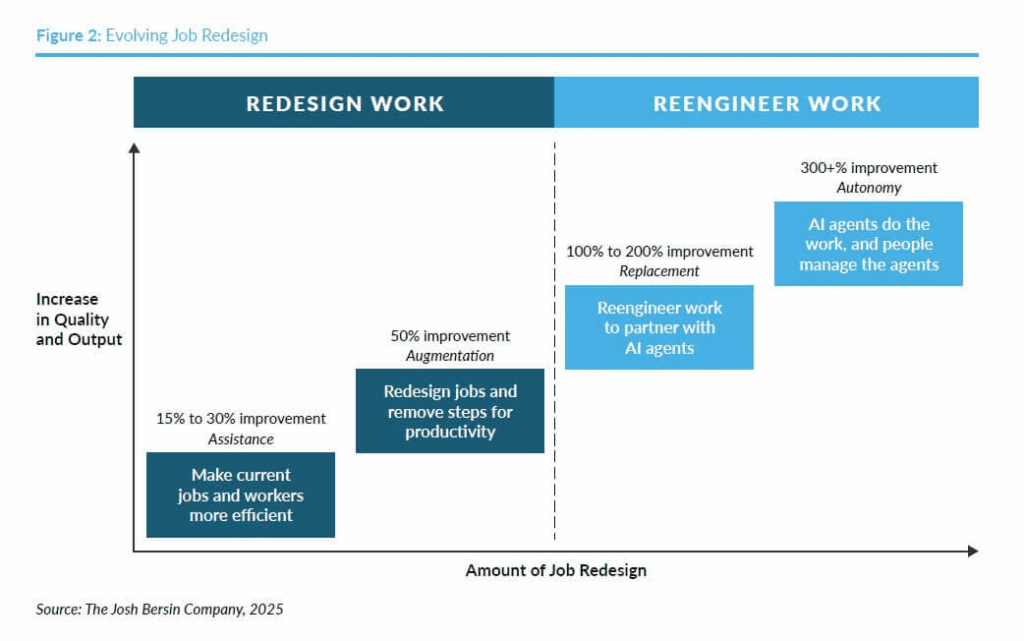 Figure 2: Evolving Job Redesign

REDESIGN WORK

REENGINEER WORK

Increase in Quality and Output

15% to 30% improvement
Assistance

Make current jobs and workers more efficient

50% improvement
Augmentation

Redesign jobs and remove steps for productivity

100% to 200% improvement
Replacement

Reengineer work to partner with AI agents

300+% improvement
Autonomy

AI agents do the work, and people manage the agents

Amount of Job Redesign

Source: The Josh Bersin Company, 2025